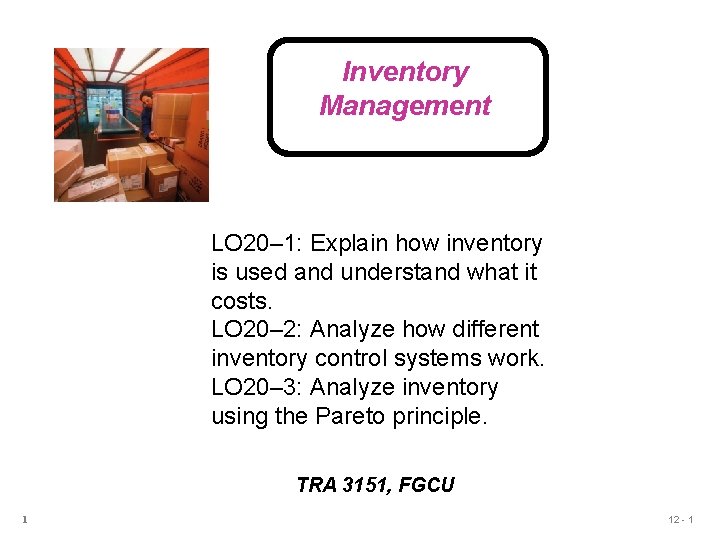 Inventory Management

LO20–1: Explain how inventory is used and understand what it costs.
LO20–2: Analyze how different inventory control systems work.
LO20–3: Analyze inventory using the Pareto principle.

TRA 3151, FGCU

1

12 - 1